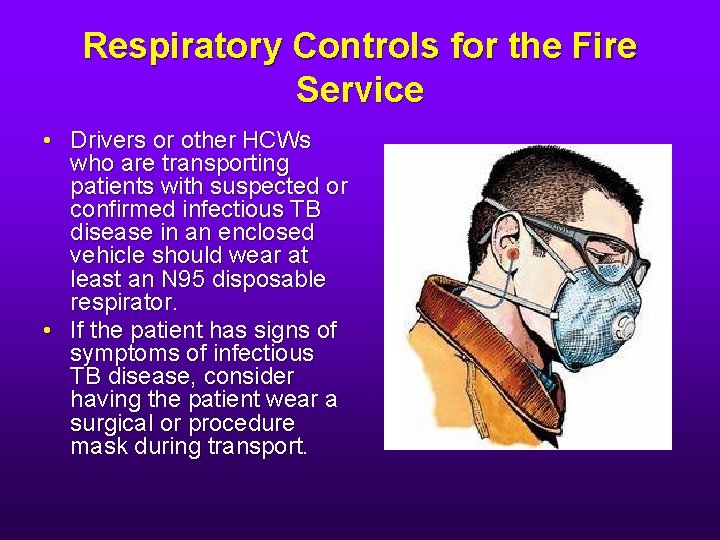 Respiratory Controls for the Fire Service

• Drivers or other HCWs who are transporting patients with suspected or confirmed infectious TB disease in an enclosed vehicle should wear at least an N95 disposable respirator.
• If the patient has signs of symptoms of infectious TB disease, consider having the patient wear a surgical or procedure mask during transport.